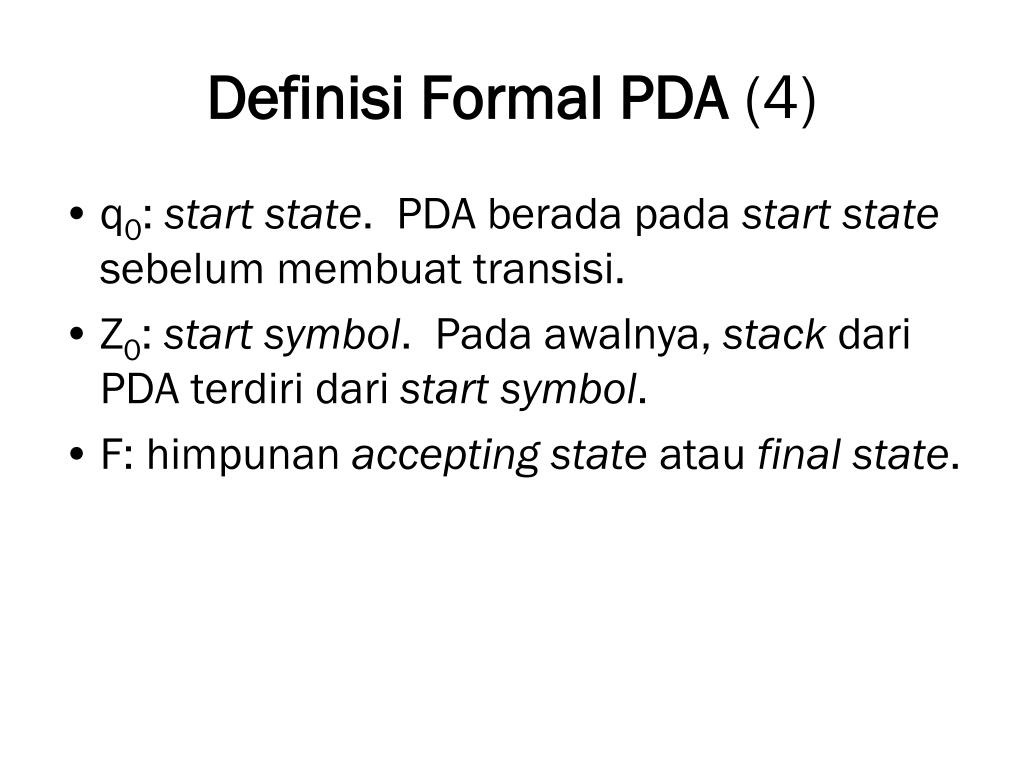 Definisi Formal PDA (4)

• $q_0$: start state. PDA berada pada start state sebelum membuat transisi.

• $Z_0$: start symbol. Pada awalnya, stack dari PDA terdiri dari start symbol.

• F: himpunan accepting state atau final state.